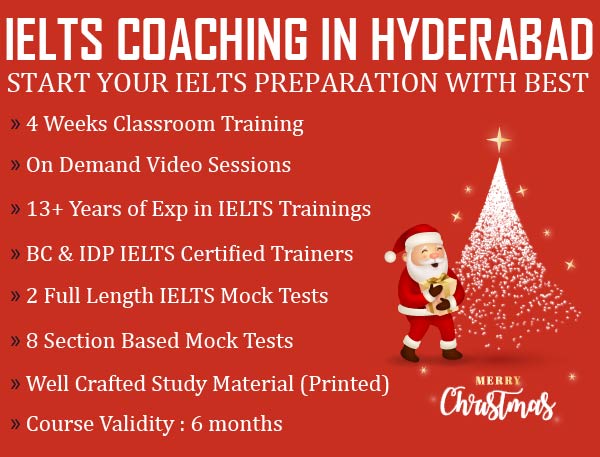 IELTS COACHING IN HYDERABAD
START YOUR IELTS PREPARATION WITH BEST

» 4 Weeks Classroom Training

» On Demand Video Sessions

» 13+ Years of Exp in IELTS Trainings

» BC & IDP IELTS Certified Trainers

» 2 Full Length IELTS Mock Tests

» 8 Section Based Mock Tests

» Well Crafted Study Material (Printed)

» Course Validity : 6 months

MERRY
Christmas